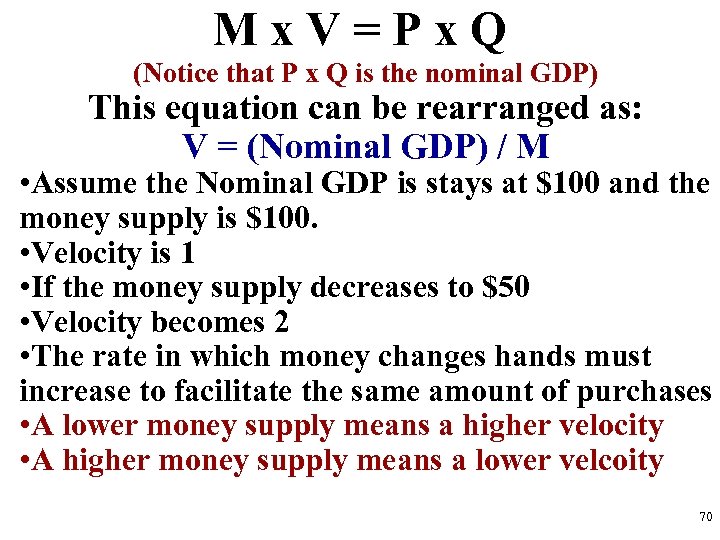 M x V = P x Q

(Notice that P x Q is the nominal GDP)

This equation can be rearranged as:

V = (Nominal GDP) / M

•Assume the Nominal GDP is stays at \$100 and the money supply is \$100.

•Velocity is 1

•If the money supply decreases to \$50

•Velocity becomes 2

•The rate in which money changes hands must increase to facilitate the same amount of purchases

•A lower money supply means a higher velocity

•A higher money supply means a lower velcoity

70